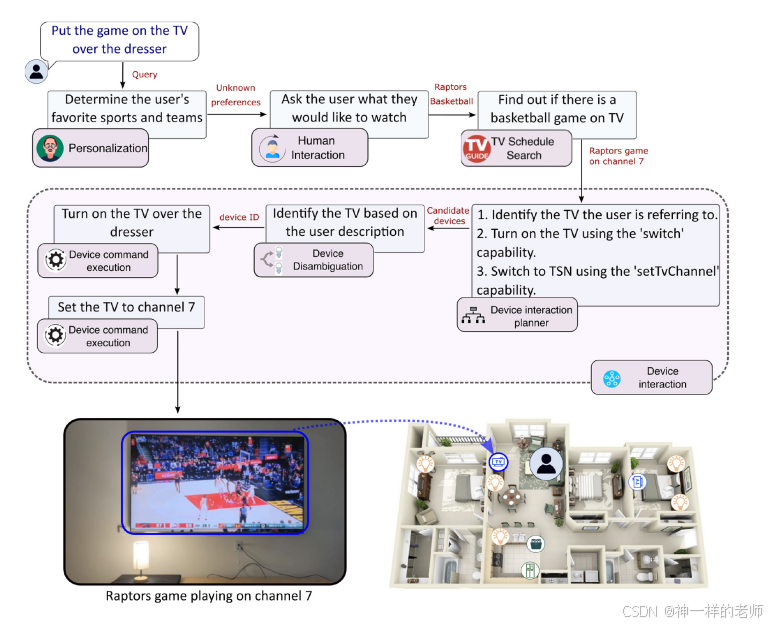 Put the game on the TV over the dresser

Query

Determine the user's favorite sports and teams

Personalization

Unknown preferences

Ask the user what they would like to watch

Human Interaction

Raptors Basketball

Find out if there is a basketball game on TV

TV GUIDE

TV Schedule Search

Raptors game on channel 7

1. Identify the TV the user is referring to.
2. Turn on the TV using the 'switch' capability.
3. Switch to TSN using the 'setTvChannel' capability.

Device interaction planner

Candidate devices

Identify the TV based on the user description

Device Disambiguation

device ID

Turn on the TV over the dresser

Device command execution

Set the TV to channel 7

Device command execution

Device interaction

TV

Raptors game playing on channel 7

CSDN @神一样的老师